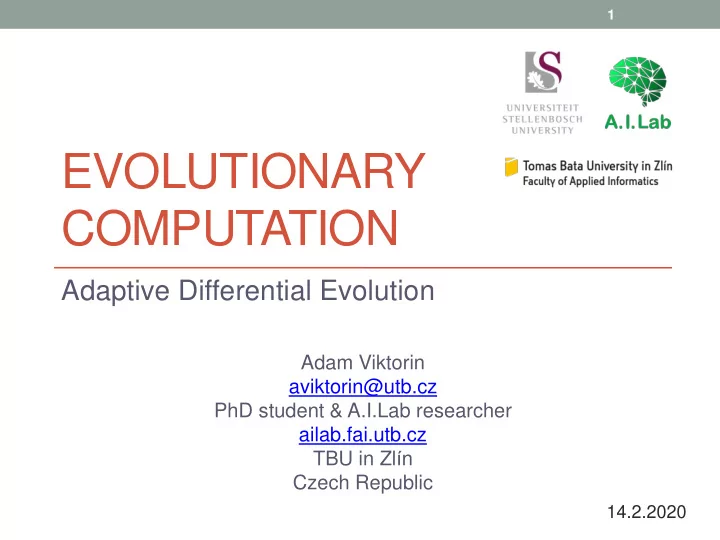 1

UNIVERSITEIT
STELLENBOSCH
UNIVERSITY

A.I.Lab

Tomas Bata University in Zlín
Faculty of Applied Informatics

EVOLUTIONARY COMPUTATION

Adaptive Differential Evolution

Adam Viktorin
aviktorin@utb.cz
PhD student & A.I.Lab researcher
ailab.fai.utb.cz
TBU in Zlín
Czech Republic

14.2.2020